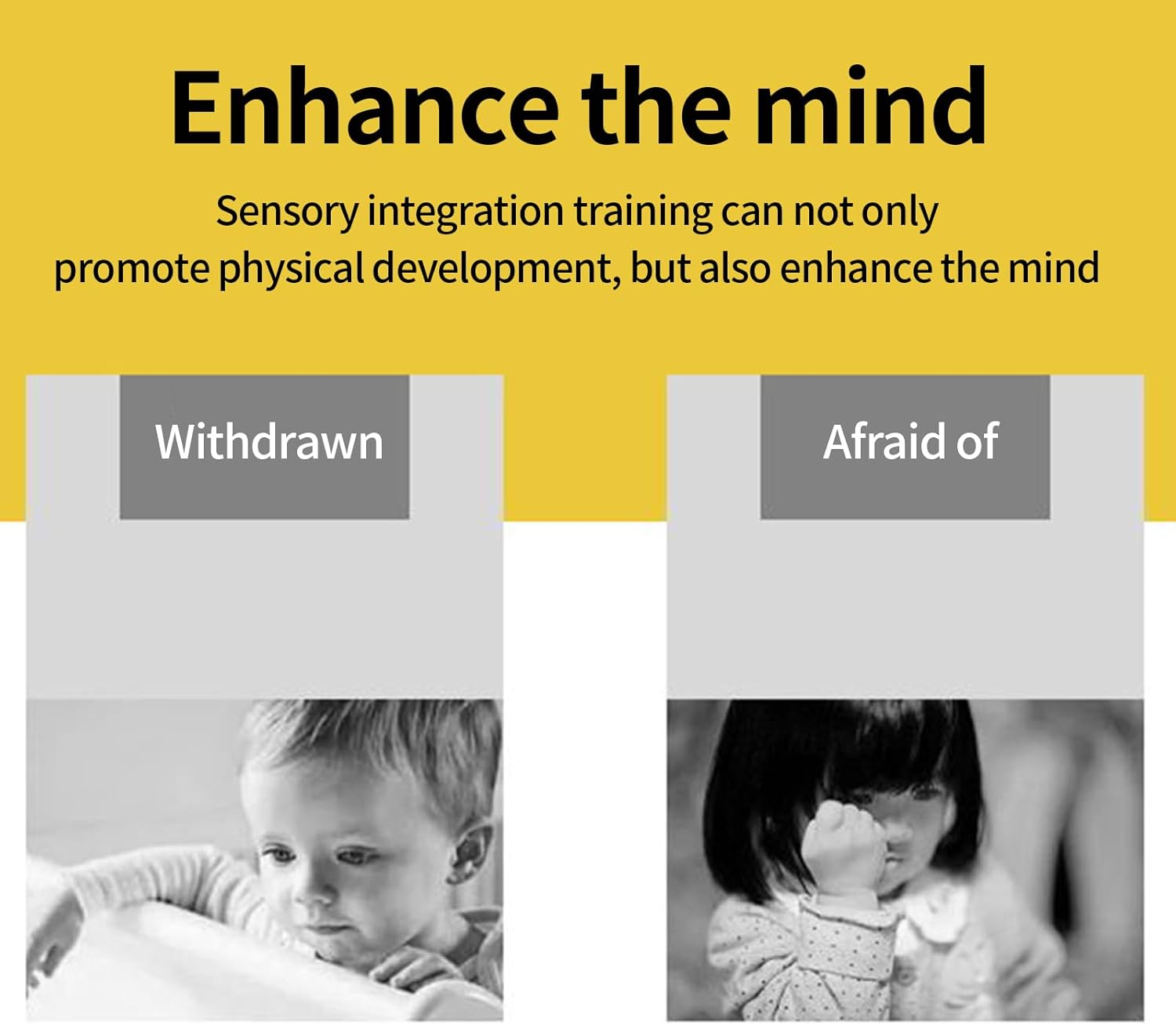 Enhance the mind

Sensory integration training can not only promote physical development, but also enhance the mind

Withdrawn

Afraid of